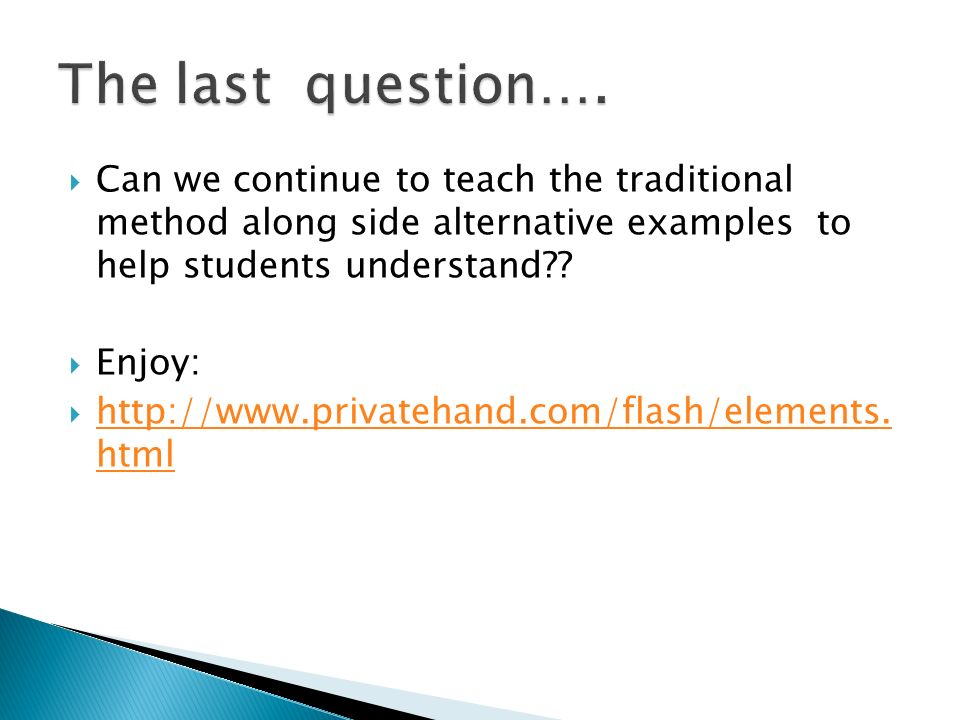 The last question….

Can we continue to teach the traditional method along side alternative examples to help students understand??

Enjoy:

http://www.privatehand.com/flash/elements.html